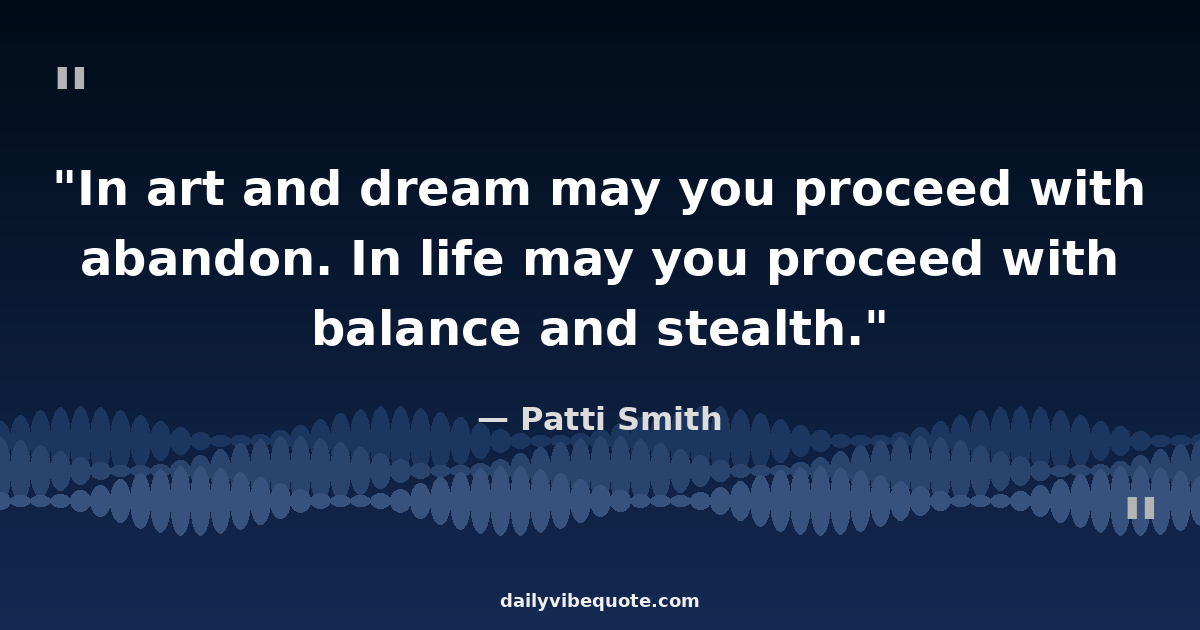 "

"In art and dream may you proceed with abandon. In life may you proceed with balance and stealth."

— Patti Smith

"

dailyvibequote.com